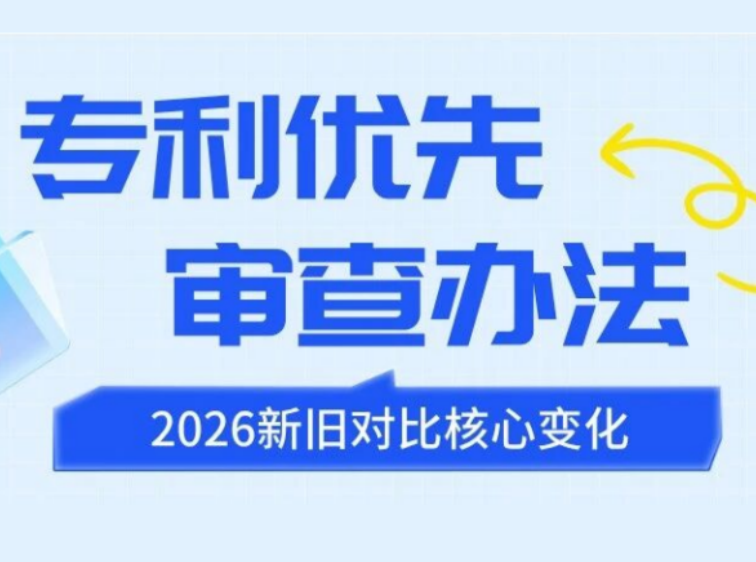 专利优先
审查办法

2026新旧对比核心变化